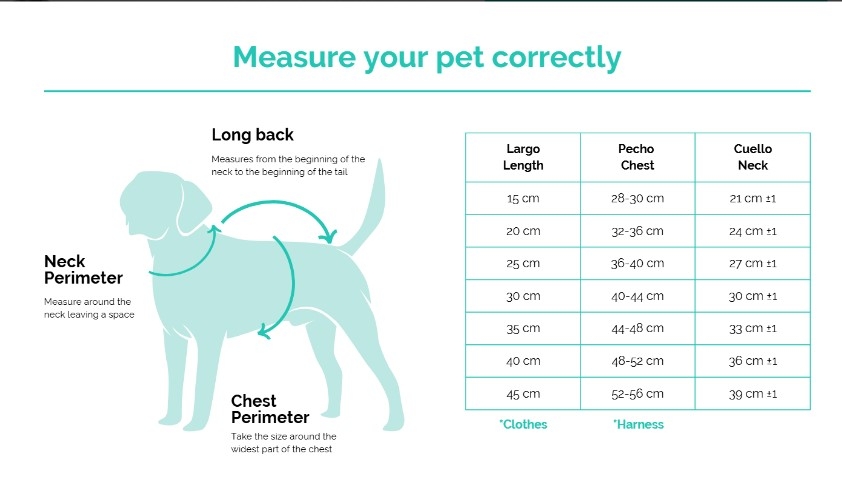 Measure your pet correctly

Long back
Measures from the beginning of the neck to the beginning of the tail

Neck Perimeter
Measure around the neck leaving a space

Chest Perimeter
Take the size around the widest part of the chest

| Largo Length | Pecho Chest | Cuello Neck |
|---|---|---|
| 15 cm | 28-30 cm | 21 cm ±1 |
| 20 cm | 32-36 cm | 24 cm ±1 |
| 25 cm | 36-40 cm | 27 cm ±1 |
| 30 cm | 40-44 cm | 30 cm ±1 |
| 35 cm | 44-48 cm | 33 cm ±1 |
| 40 cm | 48-52 cm | 36 cm ±1 |
| 45 cm | 52-56 cm | 39 cm ±1 |

*Clothes *Harness